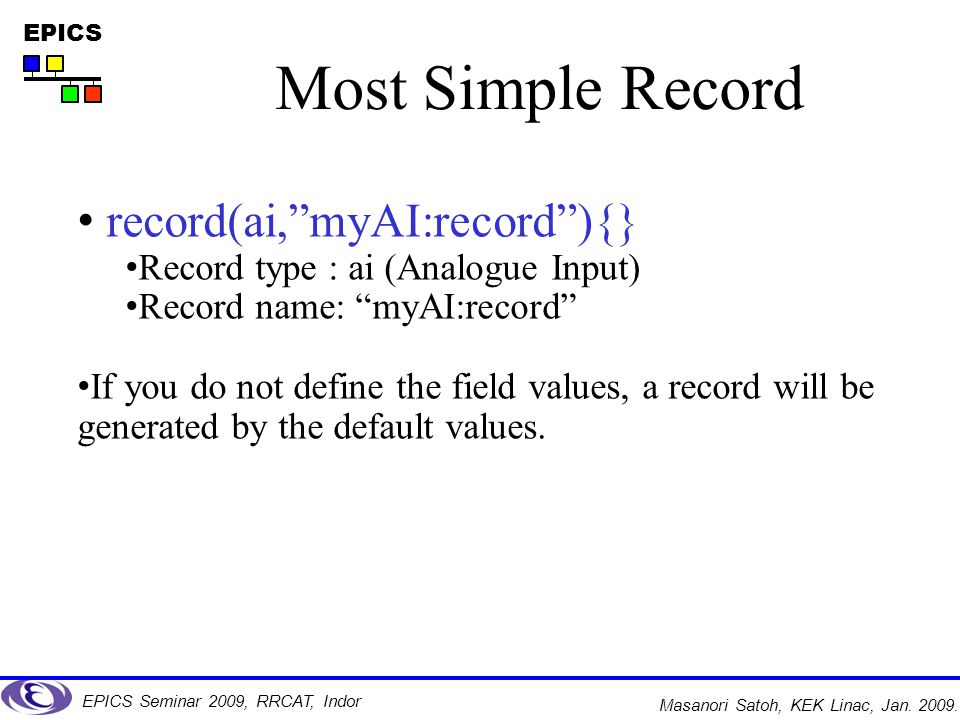 EPICS

Most Simple Record

• record(ai,”myAI:record”){}
•Record type : ai (Analogue Input)
•Record name: “myAI:record”

•If you do not define the field values, a record will be generated by the default values.

EPICS Seminar 2009, RRCAT, Indor

Masanori Satoh, KEK Linac, Jan. 2009.